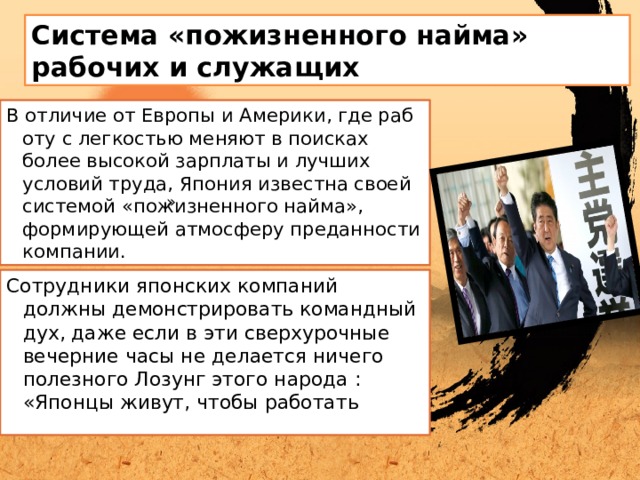 Система «пожизненного найма» рабочих и служащих

В отличие от Европы и Америки, где раб оту с легкостью меняют в поисках более высокой зарплаты и лучших условий труда, Япония известна своей системой «пожизненного найма», формирующей атмосферу преданности компании.

Сотрудники японских компаний должны демонстрировать командный дух, даже если в эти сверхурочные вечерние часы не делается ничего полезного Лозунг этого народа : «Японцы живут, чтобы работать

主党